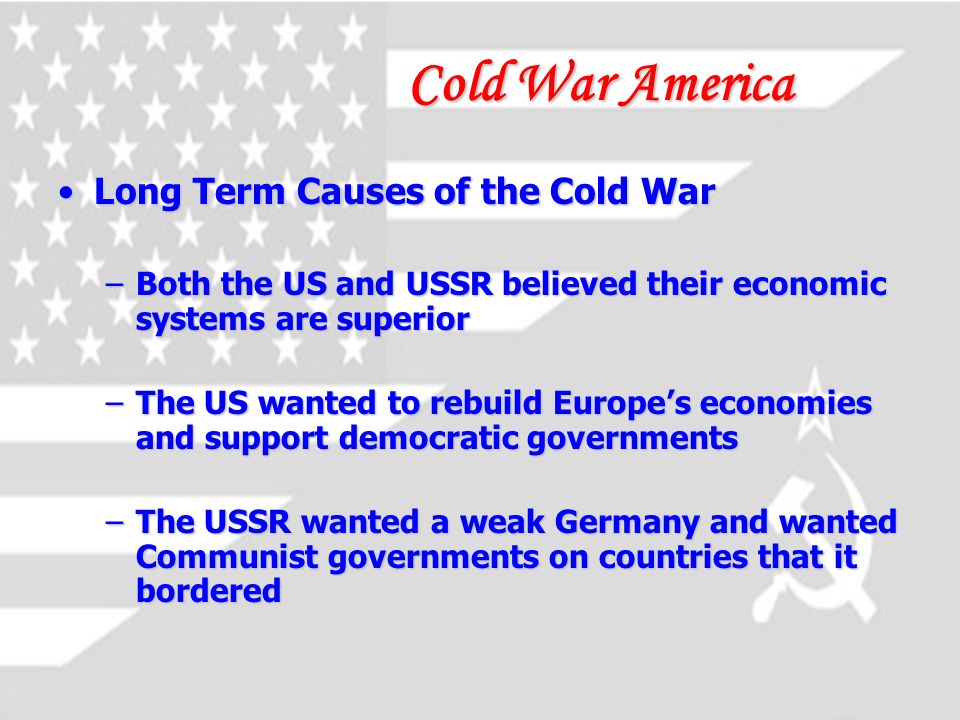 Cold War America

• Long Term Causes of the Cold War

– Both the US and USSR believed their economic systems are superior

– The US wanted to rebuild Europe's economies and support democratic governments

– The USSR wanted a weak Germany and wanted Communist governments on countries that it bordered